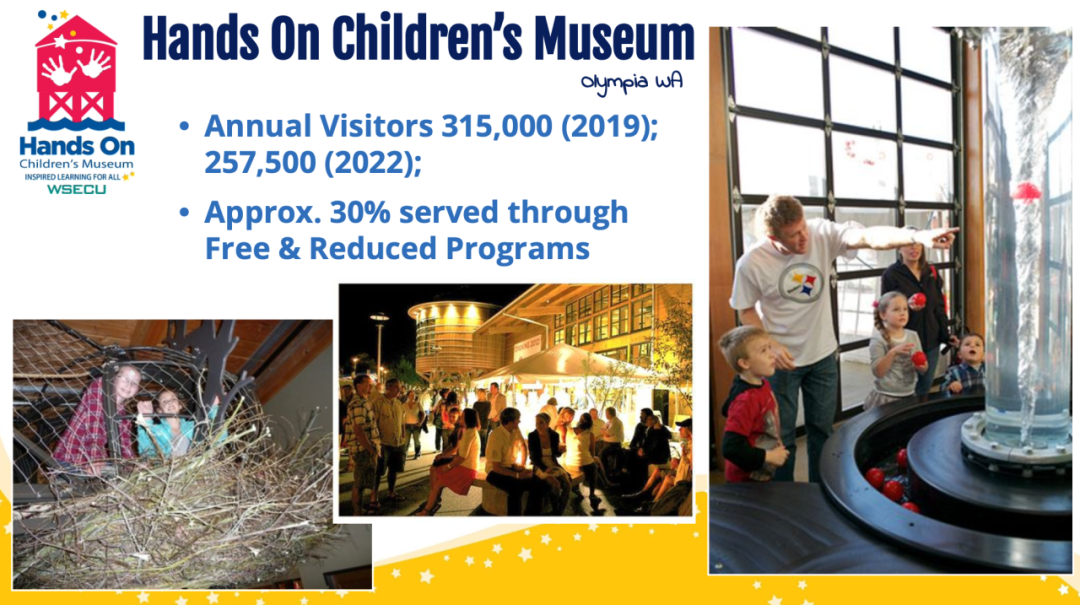 Hands On Children's Museum
INSPIRED LEARNING FOR ALL
WSECU

Hands On Children's Museum

Olympia WA

• Annual Visitors 315,000 (2019); 257,500 (2022);

• Approx. 30% served through Free & Reduced Programs